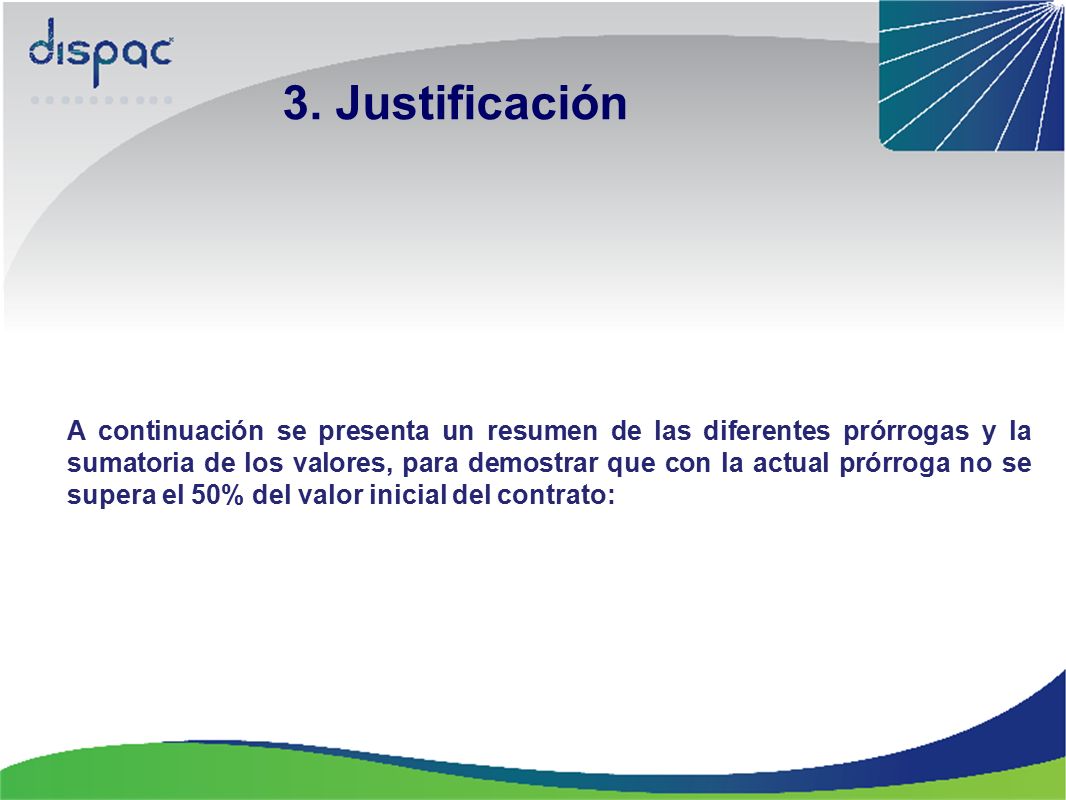 dispac

3. Justificación

A continuación se presenta un resumen de las diferentes prórrogas y la sumatoria de los valores, para demostrar que con la actual prórroga no se supera el 50% del valor inicial del contrato: